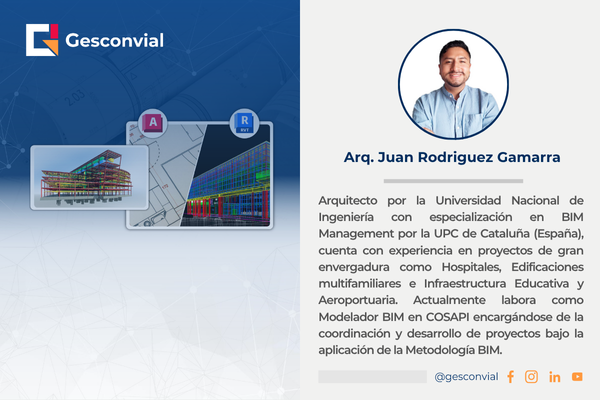 Gesconvial

A

R
RVT

Arq. Juan Rodriguez Gamarra

Arquitecto por la Universidad Nacional de Ingeniería con especialización en BIM Management por la UPC de Cataluña (España), cuenta con experiencia en proyectos de gran envergadura como Hospitales, Edificaciones multifamiliares e Infraestructura Educativa y Aeroportuaria. Actualmente labora como Modelador BIM en COSAPI encargándose de la coordinación y desarrollo de proyectos bajo la aplicación de la Metodología BIM.

@gesconvial